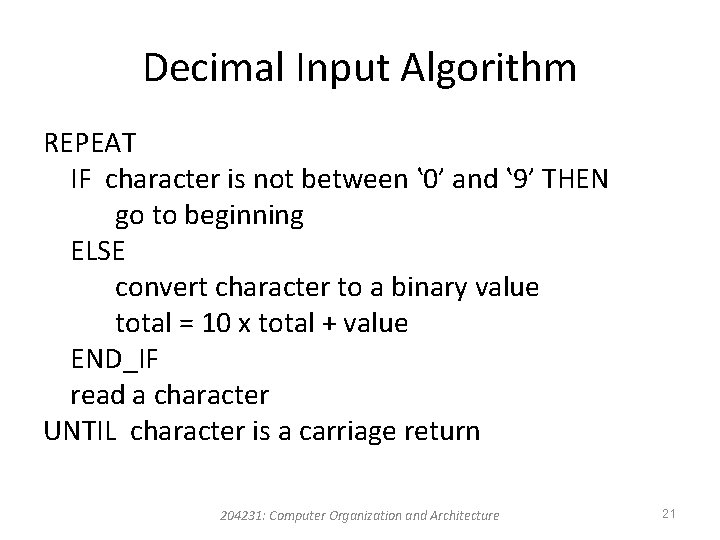 Decimal Input Algorithm

REPEAT
IF character is not between ‘0’ and ‘9’ THEN
go to beginning
ELSE
convert character to a binary value
total = 10 x total + value
END_IF
read a character
UNTIL character is a carriage return

204231: Computer Organization and Architecture

21